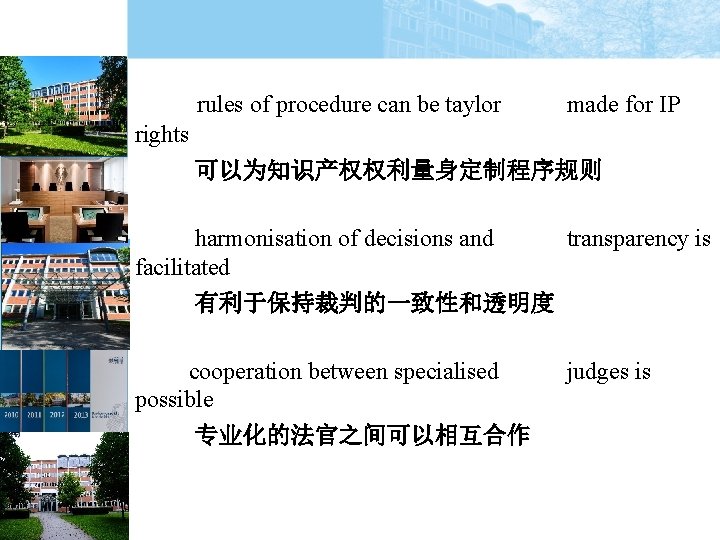 rules of procedure can be taylor made for IP rights

可以为知识产权权利量身定制程序规则

harmonisation of decisions and transparency is facilitated

有利于保持裁判的一致性和透明度

cooperation between specialised judges is possible

专业化的法官之间可以相互合作

2010 2011 2012 2013